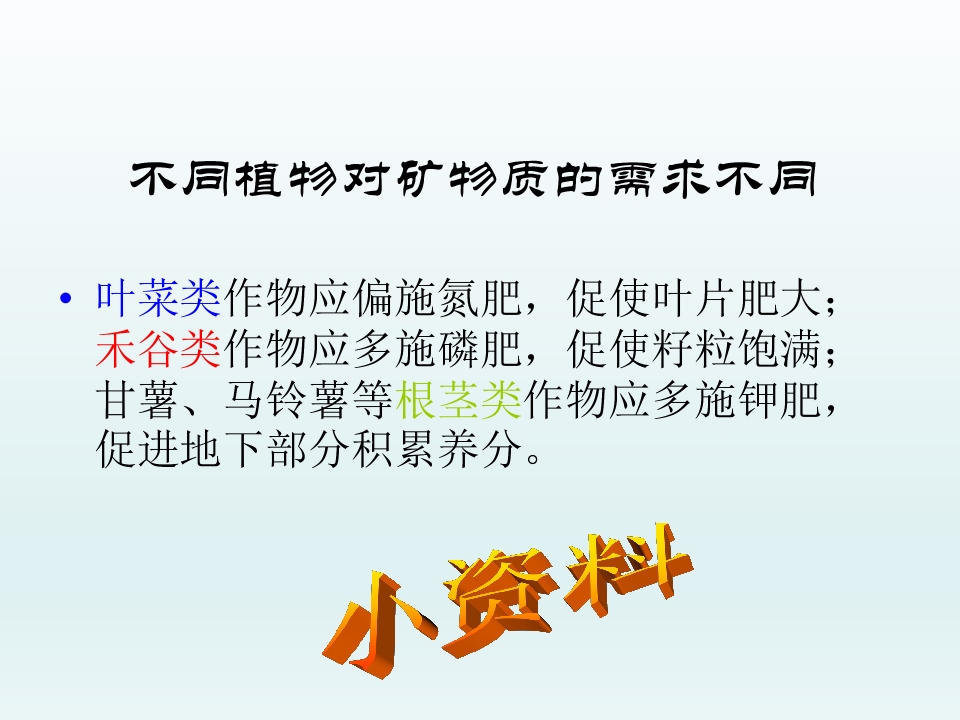 不同植物对矿物质的需求不同

• 叶菜类作物应偏施氮肥，促使叶片肥大；禾谷类作物应多施磷肥，促使籽粒饱满；甘薯、马铃薯等根茎类作物应多施钾肥，促进地下部分积累养分。

小资料